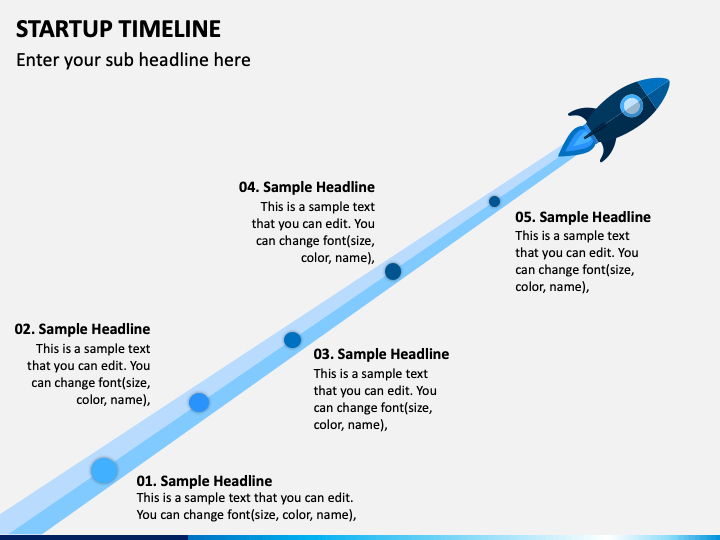 STARTUP TIMELINE

Enter your sub headline here

04. Sample Headline
This is a sample text that you can edit. You can change font(size, color, name),

05. Sample Headline
This is a sample text that you can edit. You can change font(size, color, name),

02. Sample Headline
This is a sample text that you can edit. You can change font(size, color, name),

03. Sample Headline
This is a sample text that you can edit. You can change font(size, color, name),

01. Sample Headline
This is a sample text that you can edit. You can change font(size, color, name),